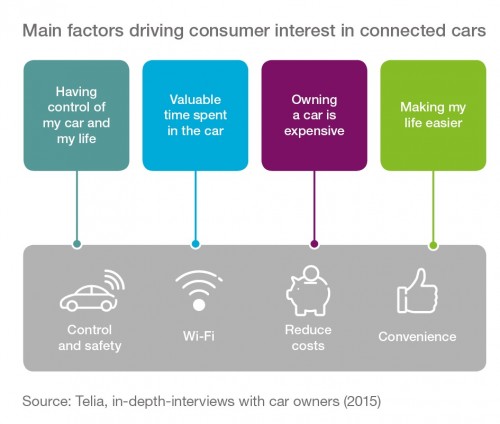 Main factors driving consumer interest in connected cars

Having control of my car and my life

Valuable time spent in the car

Owning a car is expensive

Making my life easier

Control and safety

Wi-Fi

Reduce costs

Convenience

Source: Telia, in-depth-interviews with car owners (2015)